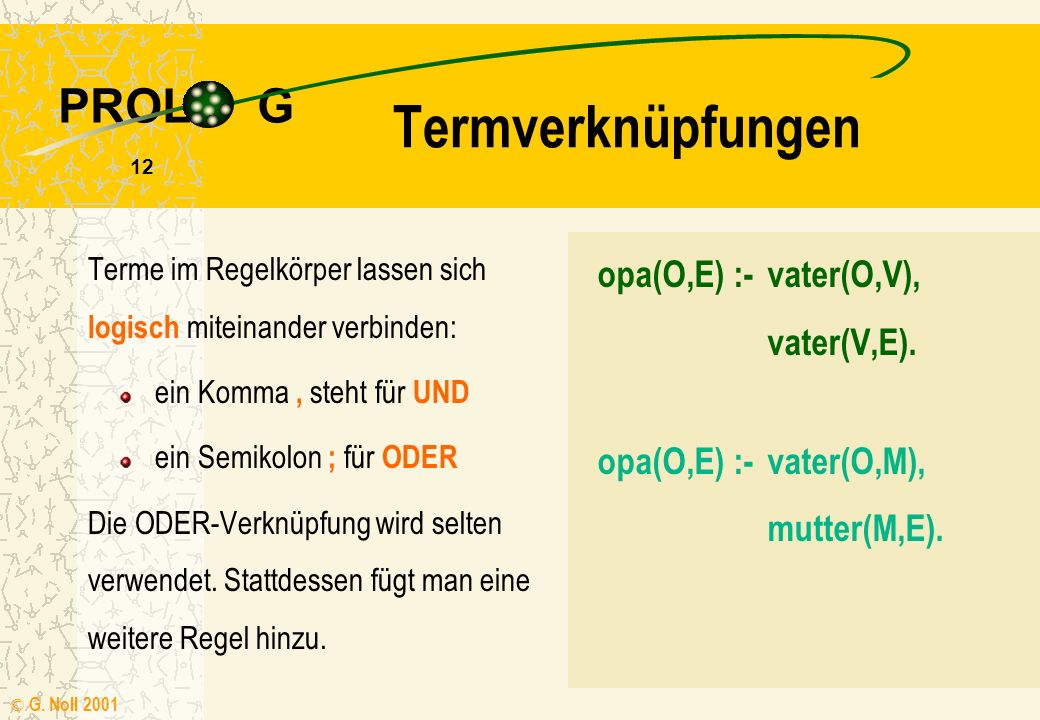 PROL G

12

Termverknüpfungen

Terme im Regelkörper lassen sich logisch miteinander verbinden:

ein Komma , steht für UND

ein Semikolon ; für ODER

Die ODER-Verknüpfung wird selten verwendet. Stattdessen fügt man eine weitere Regel hinzu.

opa(O,E) :- vater(O,V),
vater(V,E).

opa(O,E) :- vater(O,M),
mutter(M,E).

© G. Noll 2001